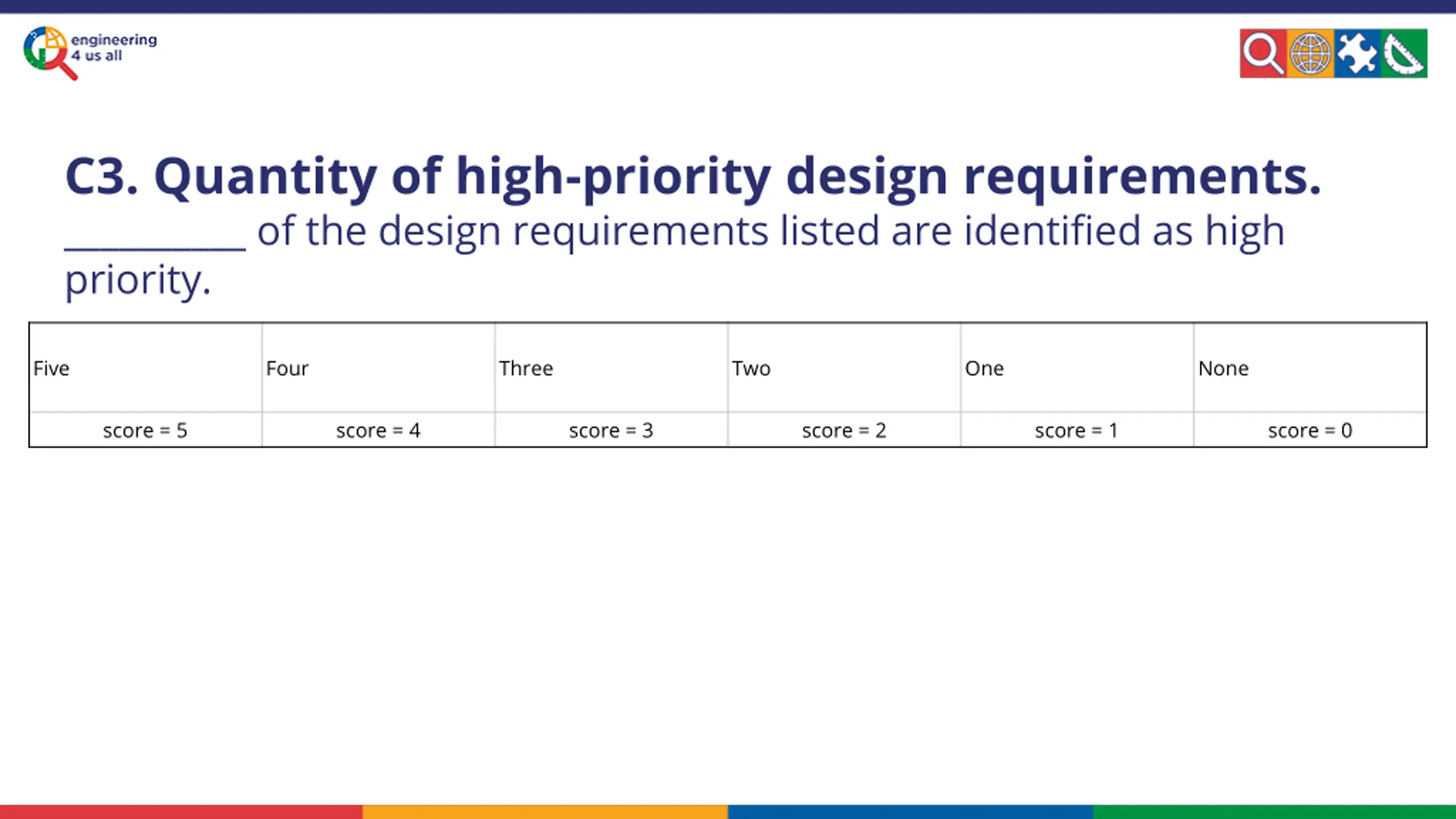 engineering 4 us all

C3. Quantity of high-priority design requirements.

__________ of the design requirements listed are identified as high priority.

| Five | Four | Three | Two | One | None |
|---|---|---|---|---|---|
| score = 5 | score = 4 | score = 3 | score = 2 | score = 1 | score = 0 |